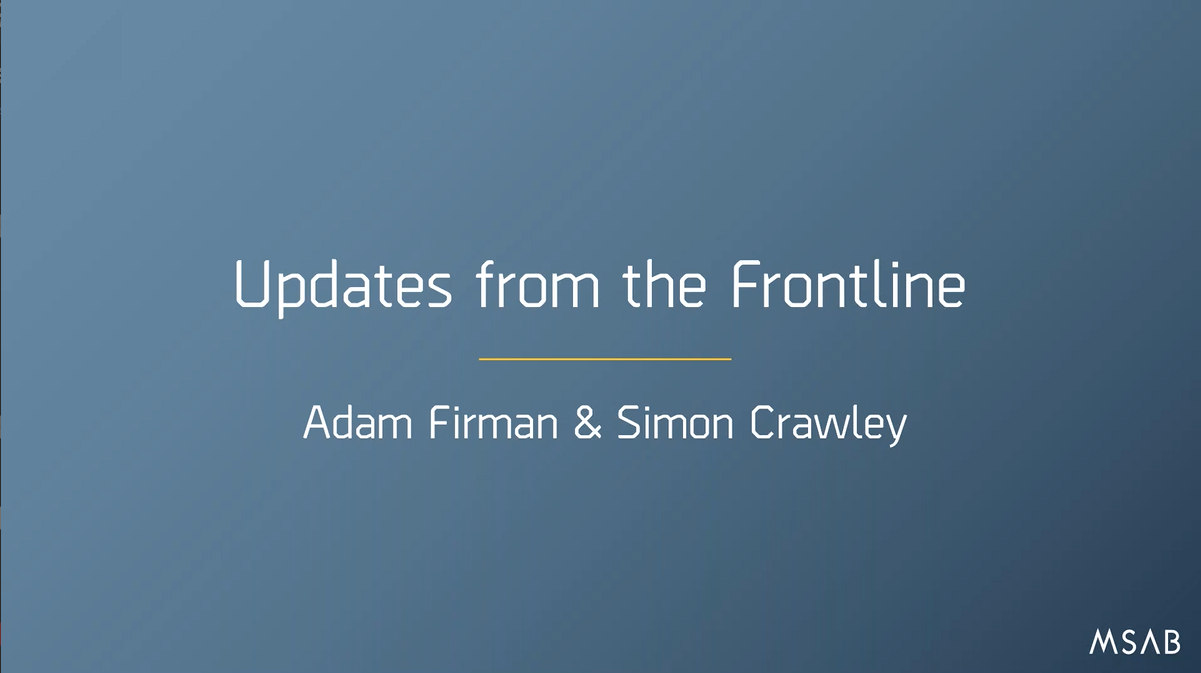 Updates from the Frontline

Adam Firman & Simon Crawley

MSAB